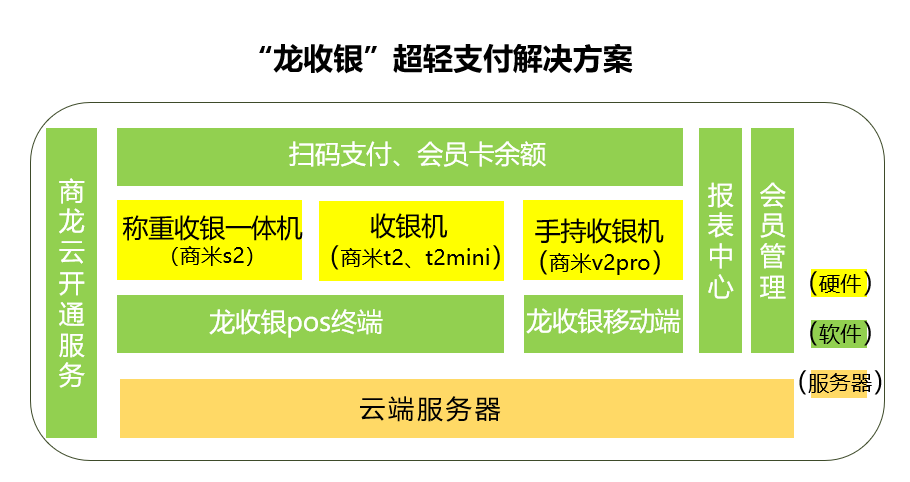 “龙收银”超轻支付解决方案

商龙云开通服务

扫码支付、会员卡余额

称重收银一体机
（商米s2）

收银机
（商米t2、t2mini）

手持收银机
（商米v2pro）

龙收银pos终端

龙收银移动端

报表中心

会员管理

（硬件）

（软件）

（服务器）

云端服务器